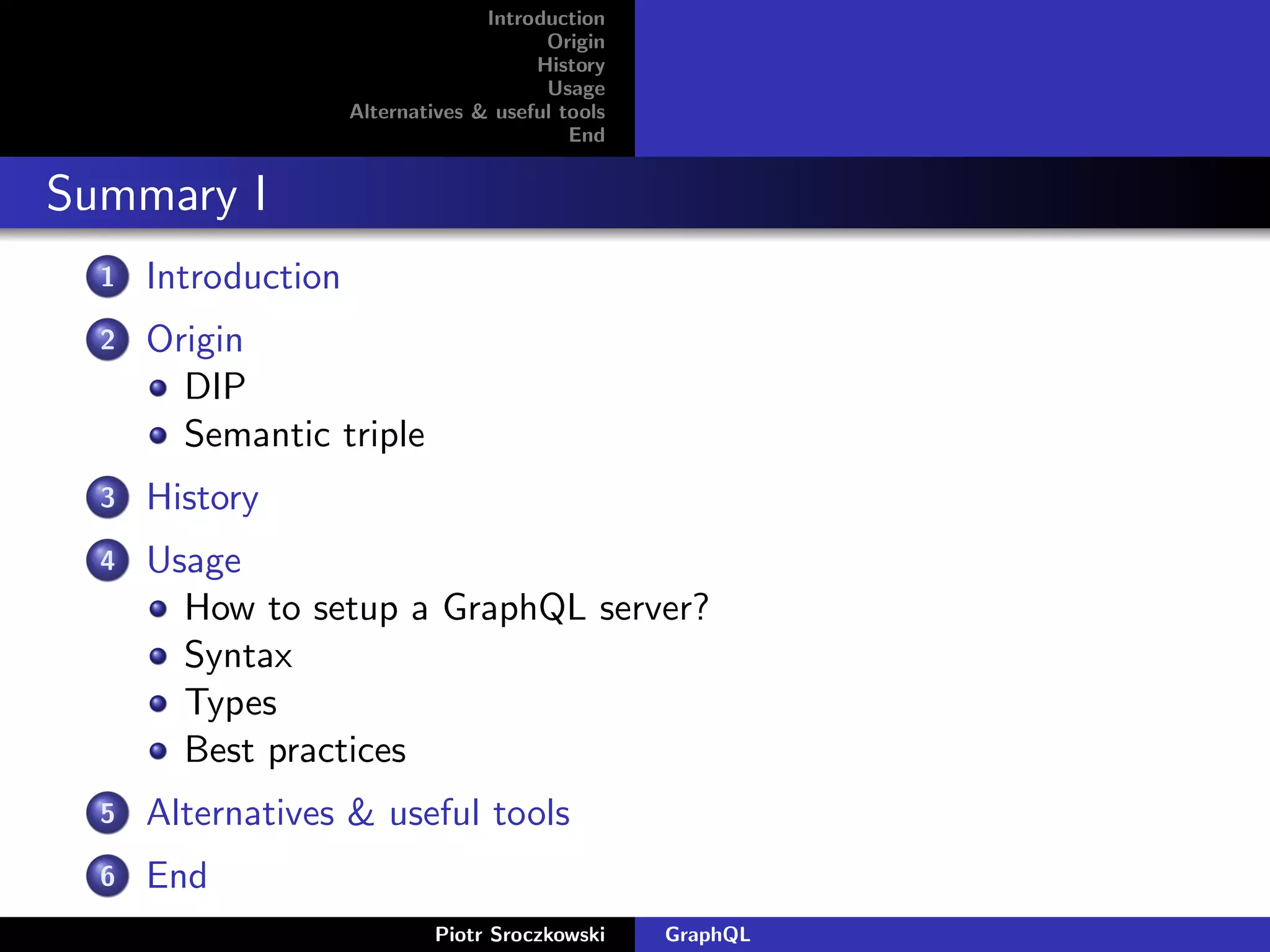 Introduction
Origin
History
Usage
Alternatives & useful tools
End

Summary I

1 Introduction

2 Origin
- DIP
- Semantic triple

3 History

4 Usage
- How to setup a GraphQL server?
- Syntax
- Types
- Best practices

5 Alternatives & useful tools

6 End

Piotr Sroczkowski GraphQL